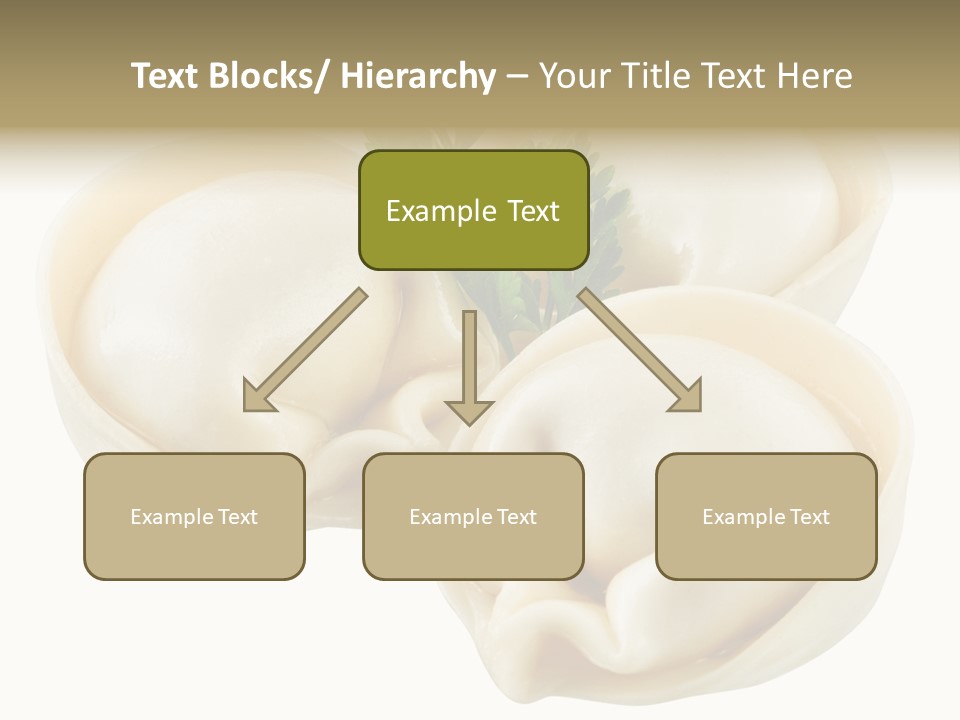 Text Blocks/ Hierarchy – Your Title Text Here

Example Text

Example Text

Example Text

Example Text